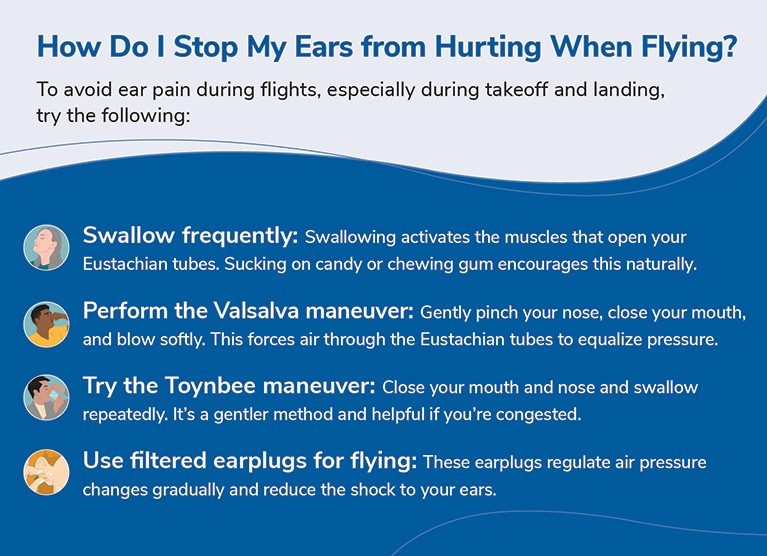 How Do I Stop My Ears from Hurting When Flying?

To avoid ear pain during flights, especially during takeoff and landing, try the following:

Swallow frequently: Swallowing activates the muscles that open your Eustachian tubes. Sucking on candy or chewing gum encourages this naturally.

Perform the Valsalva maneuver: Gently pinch your nose, close your mouth, and blow softly. This forces air through the Eustachian tubes to equalize pressure.

Try the Toynbee maneuver: Close your mouth and nose and swallow repeatedly. It's a gentler method and helpful if you're congested.

Use filtered earplugs for flying: These earplugs regulate air pressure changes gradually and reduce the shock to your ears.